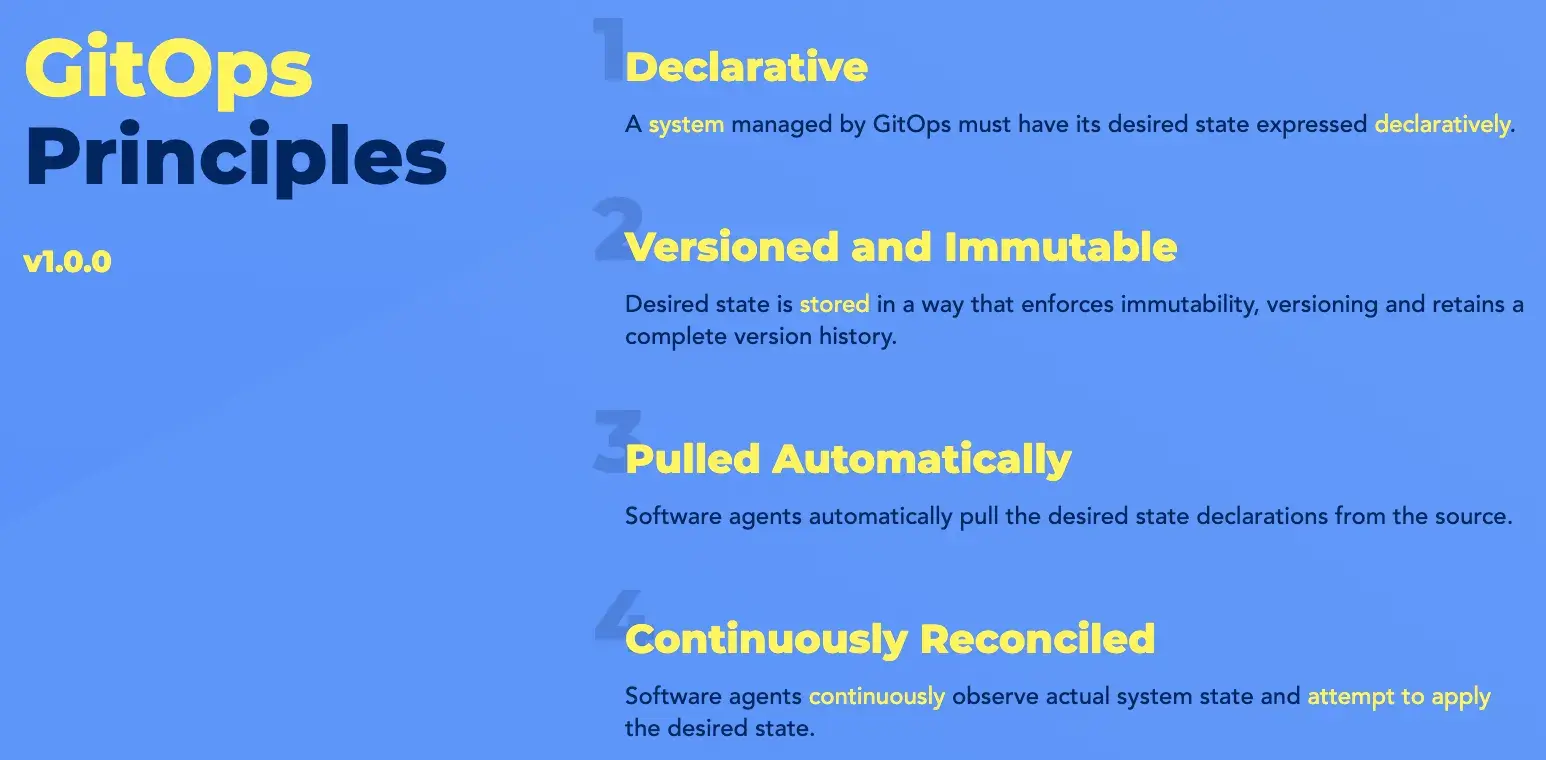 GitOps Principles

v1.0.0

1 Declarative

A system managed by GitOps must have its desired state expressed declaratively.

2 Versioned and Immutable

Desired state is stored in a way that enforces immutability, versioning and retains a complete version history.

3 Pulled Automatically

Software agents automatically pull the desired state declarations from the source.

4 Continuously Reconciled

Software agents continuously observe actual system state and attempt to apply the desired state.